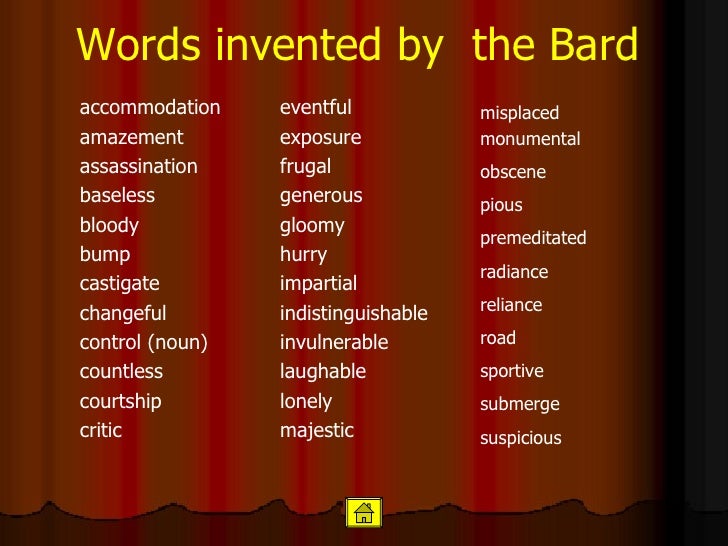 Words invented by the Bard

accommodation
amazement
assassination
baseless
bloody
bump
castigate
changeful
control (noun)
countless
courtship
critic

eventful
exposure
frugal
generous
gloomy
hurry
impartial
indistinguishable
invulnerable
laughable
lonely
majestic

misplaced
monumental
obscene
pious
premeditated
radiance
reliance
road
sportive
submerge
suspicious